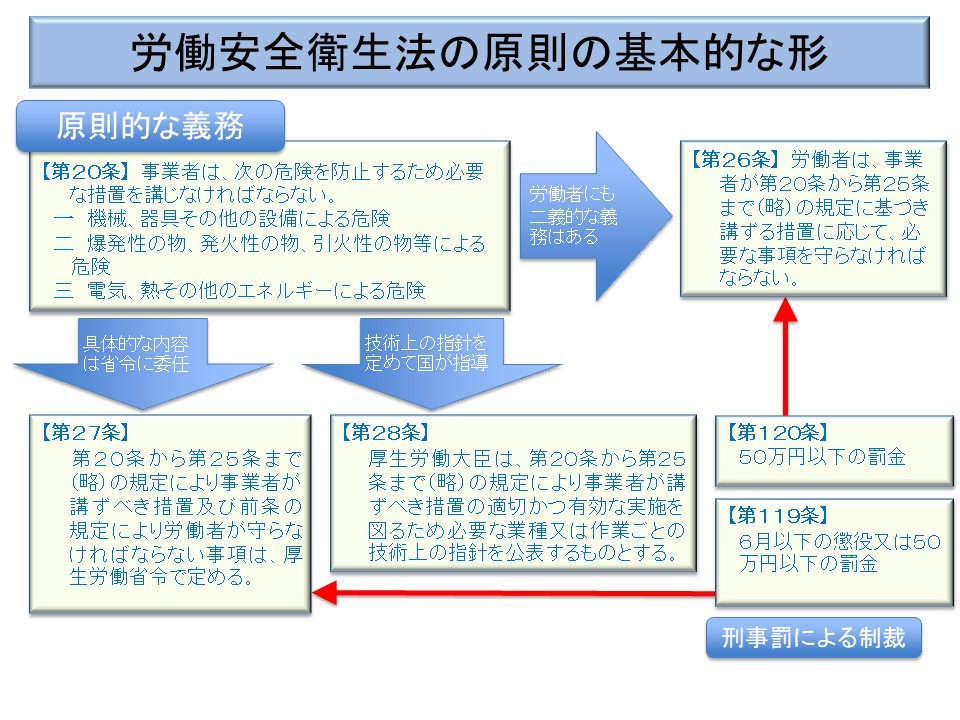 労働安全衛生法の原則の基本的な形

原則的な義務

【第20条】事業者は、次の危険を防止するため必要な措置を講じなければならない。
一　機械、器具その他の設備による危険
二　爆発性の物、発火性の物、引火性の物等による危険
三　電気、熱その他のエネルギーによる危険

労働者にも二義的な義務はある

【第26条】労働者は、事業者が第20条から第25条まで（略）の規定に基づき講ずる措置に応じて、必要な事項を守らなければならない。

具体的な内容は省令に委任

技術上の指針を定めて国が指導

【第27条】
第20条から第25条まで（略）の規定により事業者が講ずべき措置及び前条の規定により労働者が守らなければならない事項は、厚生労働省令で定める。

【第28条】
厚生労働大臣は、第20条から第25条まで（略）の規定により事業者が講ずべき措置の適切かつ有効な実施を図るため必要な業種又は作業ごとの技術上の指針を公表するものとする。

【第120条】
50万円以下の罰金

【第119条】
6月以下の懲役又は50万円以下の罰金

刑事罰による制裁